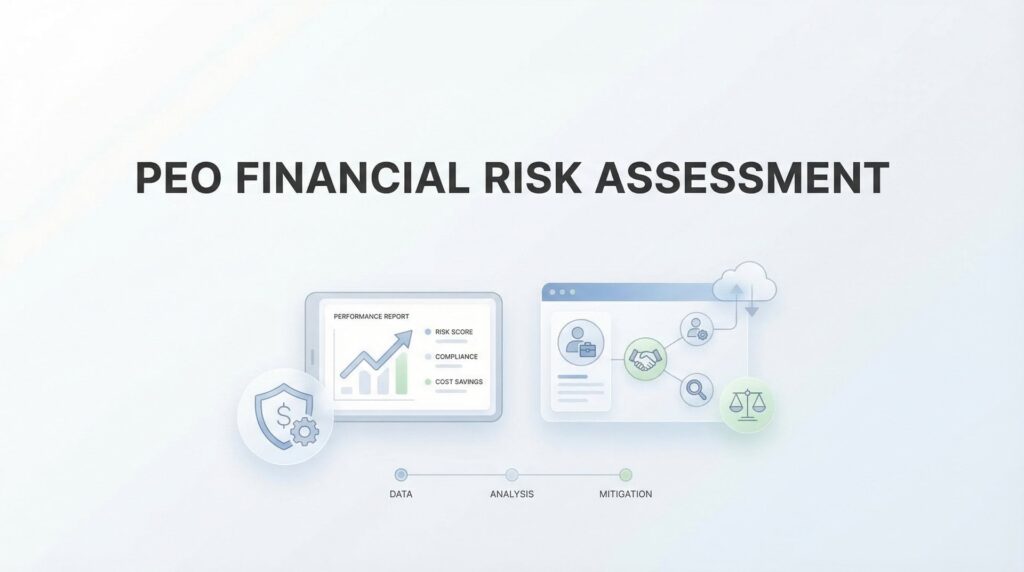 PEO FINANCIAL RISK ASSESSMENT

PERFORMANCE REPORT

RISK SCORE

COMPLIANCE

COST SAVINGS

DATA

ANALYSIS

MITIGATION